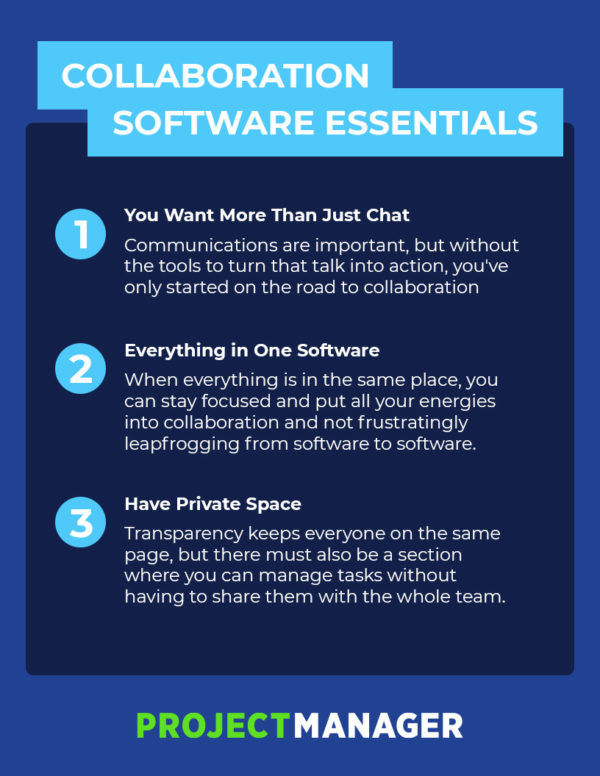 COLLABORATION SOFTWARE ESSENTIALS

1
You Want More Than Just Chat
Communications are important, but without the tools to turn that talk into action, you've only started on the road to collaboration

2
Everything in One Software
When everything is in the same place, you can stay focused and put all your energies into collaboration and not frustratingly leapfrogging from software to software.

3
Have Private Space
Transparency keeps everyone on the same page, but there must also be a section where you can manage tasks without having to share them with the whole team.

PROJECTMANAGER